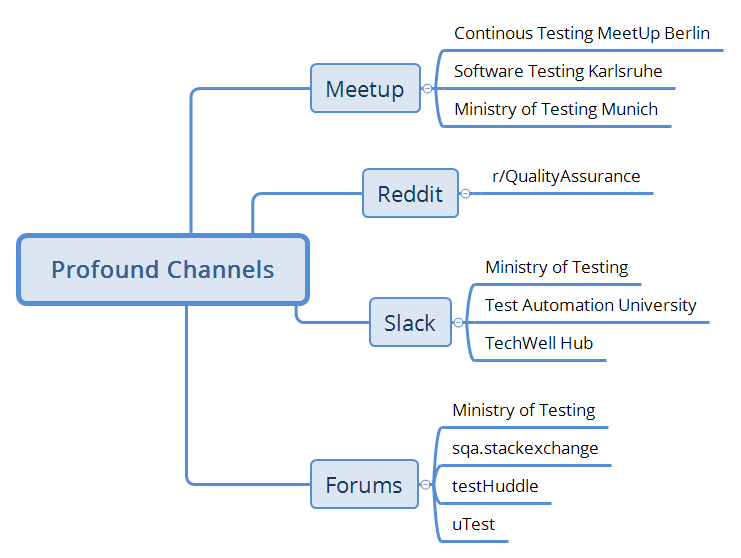 Profound Channels

Meetup
Continous Testing MeetUp Berlin
Software Testing Karlsruhe
Ministry of Testing Munich

Reddit
r/QualityAssurance

Slack
Ministry of Testing
Test Automation University
TechWell Hub

Forums
Ministry of Testing
sqa.stackexchange
testHuddle
uTest